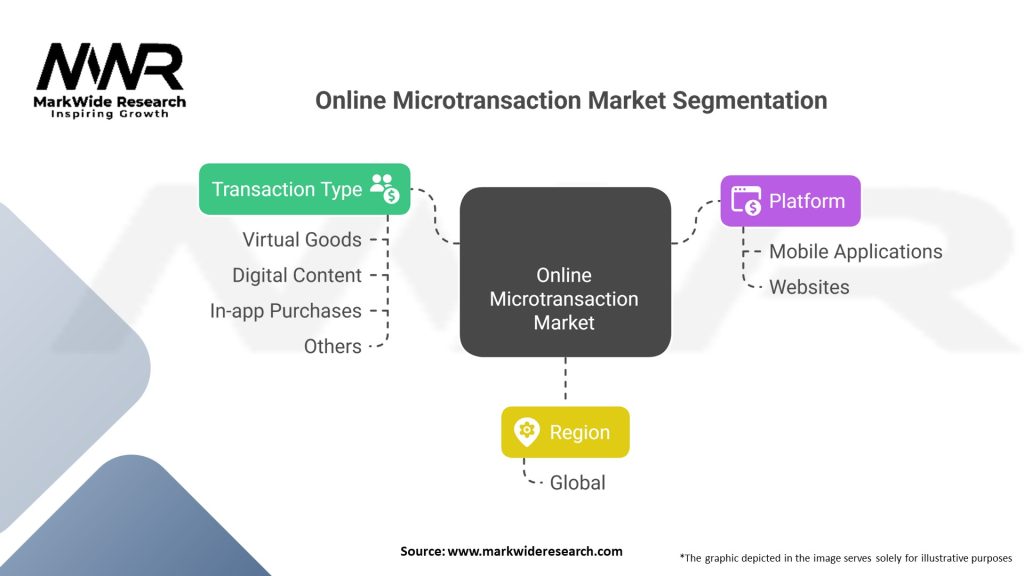 MWR
MarkWide Research
Inspiring Growth

Online Microtransaction Market Segmentation

Transaction Type
Virtual Goods
Digital Content
In-app Purchases
Others

Online Microtransaction Market

Platform
Mobile Applications
Websites

Region
Global

Source: www.markwideresearch.com

*The graphic depicted in the image serves solely for illustrative purposes